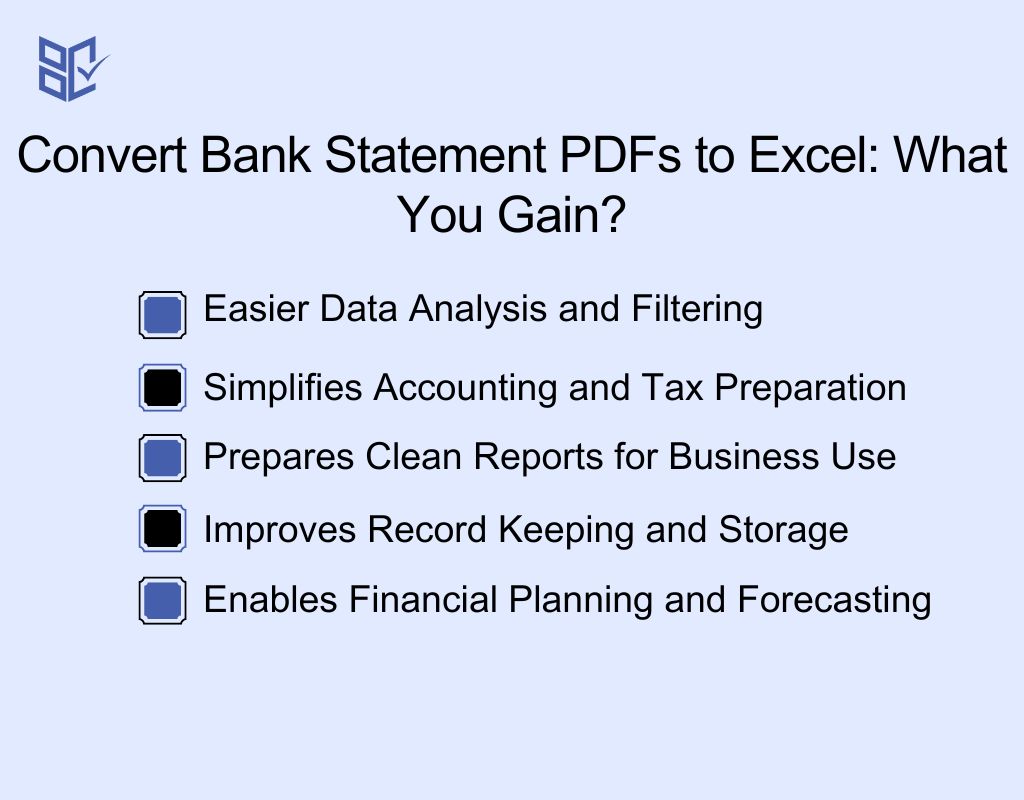 Convert Bank Statement PDFs to Excel: What You Gain?

Easier Data Analysis and Filtering

Simplifies Accounting and Tax Preparation

Prepares Clean Reports for Business Use

Improves Record Keeping and Storage

Enables Financial Planning and Forecasting